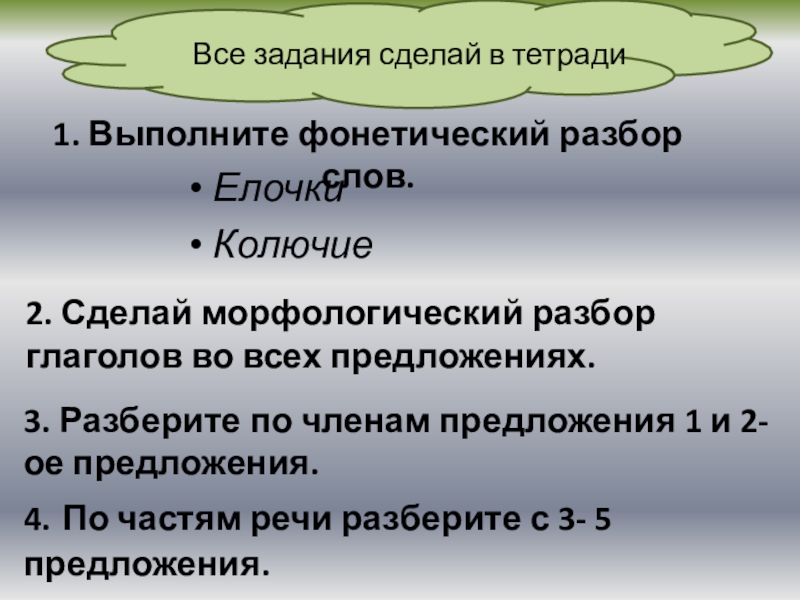 Все задания сделай в тетради

1. Выполните фонетический разбор слов.

• Елочки
• Колючие

2. Сделай морфологический разбор глаголов во всех предложениях.

3. Разберите по членам предложения 1 и 2-ое предложения.

4. По частям речи разберите с 3- 5 предложения.